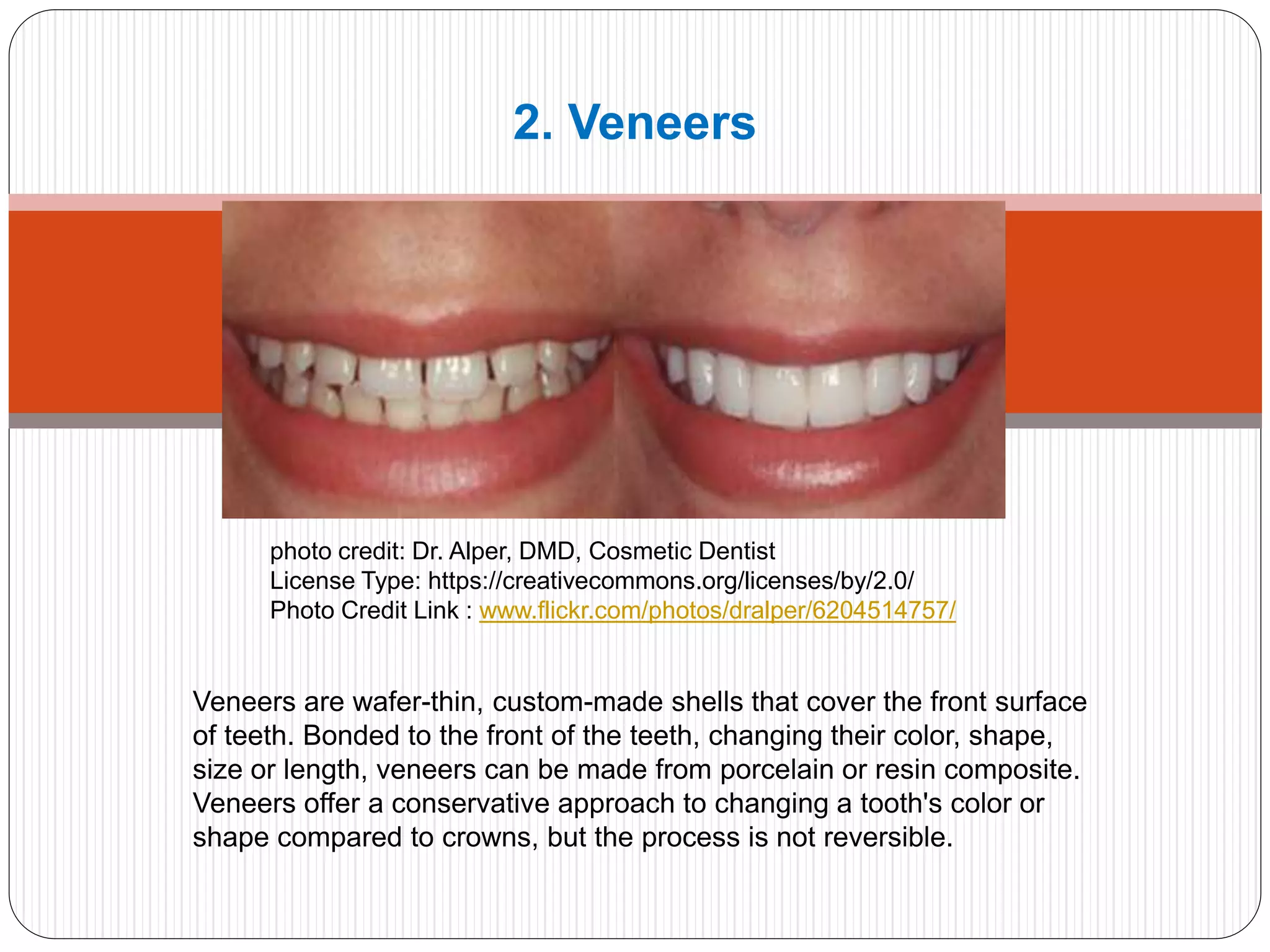 2. Veneers

photo credit: Dr. Alper, DMD, Cosmetic Dentist
License Type: https://creativecommons.org/licenses/by/2.0/
Photo Credit Link : www.flickr.com/photos/dralper/6204514757/

Veneers are wafer-thin, custom-made shells that cover the front surface of teeth. Bonded to the front of the teeth, changing their color, shape, size or length, veneers can be made from porcelain or resin composite. Veneers offer a conservative approach to changing a tooth's color or shape compared to crowns, but the process is not reversible.